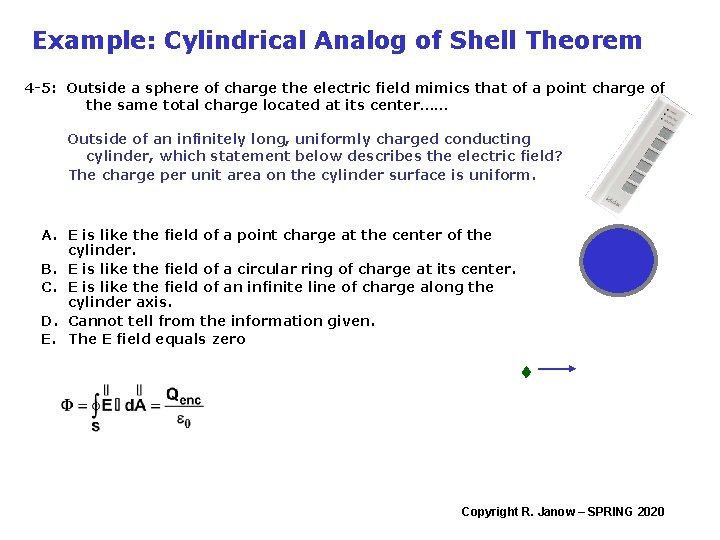 Example: Cylindrical Analog of Shell Theorem

4-5: Outside a sphere of charge the electric field mimics that of a point charge of the same total charge located at its center......

Outside of an infinitely long, uniformly charged conducting cylinder, which statement below describes the electric field? The charge per unit area on the cylinder surface is uniform.

A. E is like the field of a point charge at the center of the cylinder.
B. E is like the field of a circular ring of charge at its center.
C. E is like the field of an infinite line of charge along the cylinder axis.
D. Cannot tell from the information given.
E. The E field equals zero

$\Phi = \oint_S \vec{E} \cdot d\vec{A} = \frac{Q_{enc}}{\varepsilon_0}$

Copyright R. Janow – SPRING 2020